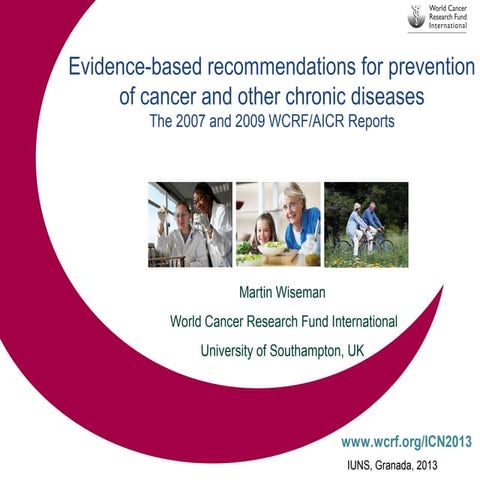 World Cancer Research Fund International

Evidence-based recommendations for prevention of cancer and other chronic diseases
The 2007 and 2009 WCRF/AICR Reports

Martin Wiseman

World Cancer Research Fund International

University of Southampton, UK

www.wcrf.org/ICN2013

IUNS, Granada, 2013